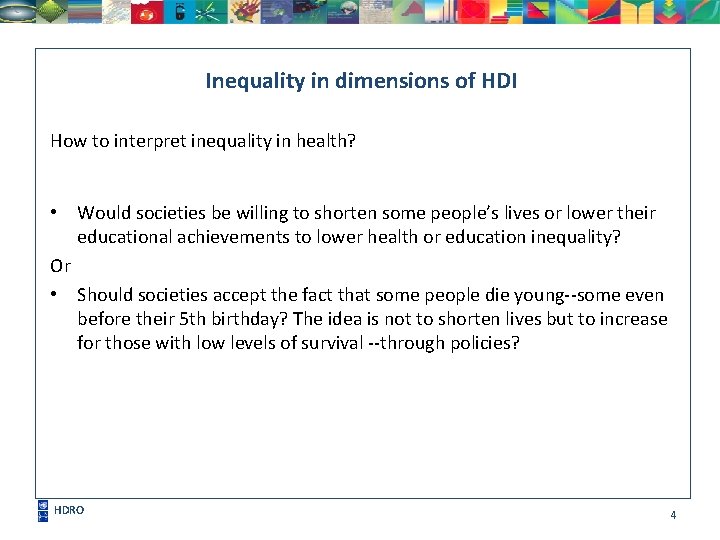 Inequality in dimensions of HDI

How to interpret inequality in health?

• Would societies be willing to shorten some people's lives or lower their educational achievements to lower health or education inequality?

Or

• Should societies accept the fact that some people die young--some even before their 5th birthday? The idea is not to shorten lives but to increase for those with low levels of survival --through policies?

HDRO

4